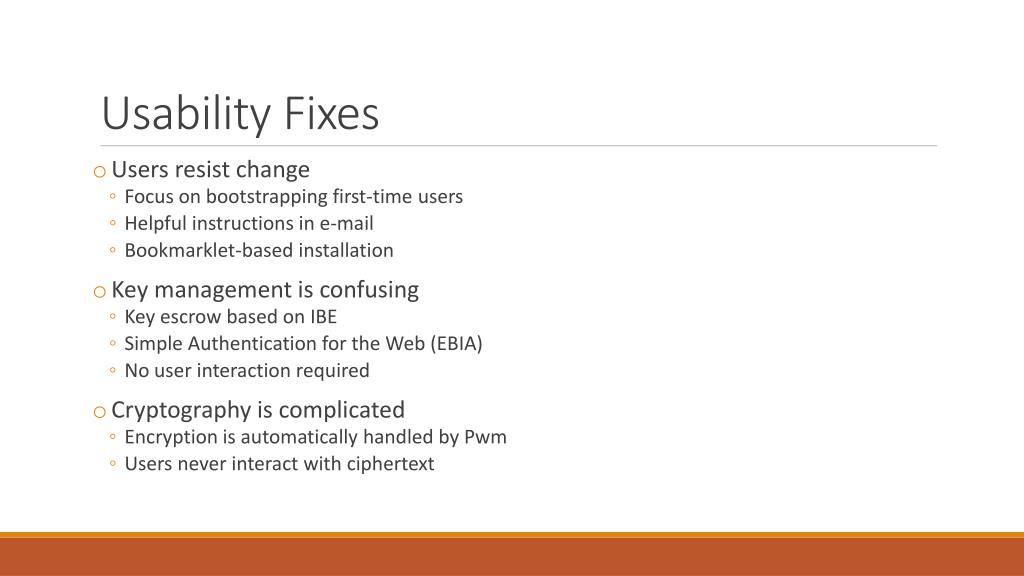 Usability Fixes

o Users resist change
◦ Focus on bootstrapping first-time users
◦ Helpful instructions in e-mail
◦ Bookmarklet-based installation

o Key management is confusing
◦ Key escrow based on IBE
◦ Simple Authentication for the Web (EBIA)
◦ No user interaction required

o Cryptography is complicated
◦ Encryption is automatically handled by Pwm
◦ Users never interact with ciphertext